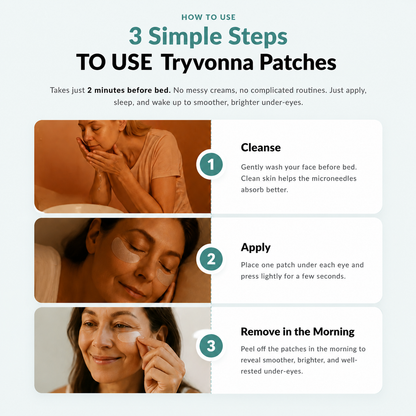 HOW TO USE

3 Simple Steps

TO USE Tryvonna Patches

Takes just 2 minutes before bed. No messy creams, no complicated routines. Just apply, sleep, and wake up to smoother, brighter under-eyes.

1

Cleanse

Gently wash your face before bed. Clean skin helps the microneedles absorb better.

2

Apply

Place one patch under each eye and press lightly for a few seconds.

3

Remove in the Morning

Peel off the patches in the morning to reveal smoother, brighter, and well-rested under-eyes.